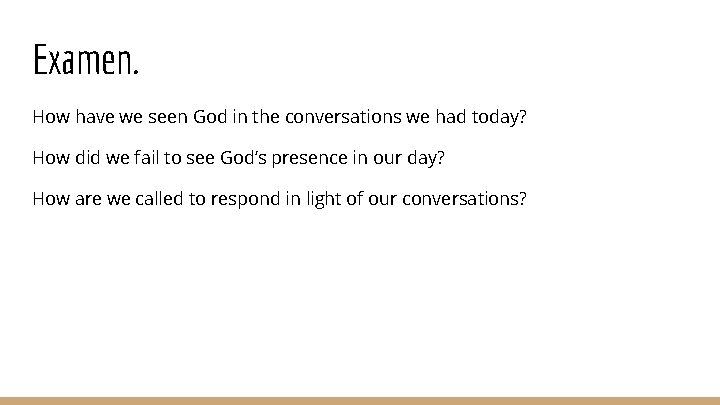 Examen.

How have we seen God in the conversations we had today?

How did we fail to see God's presence in our day?

How are we called to respond in light of our conversations?